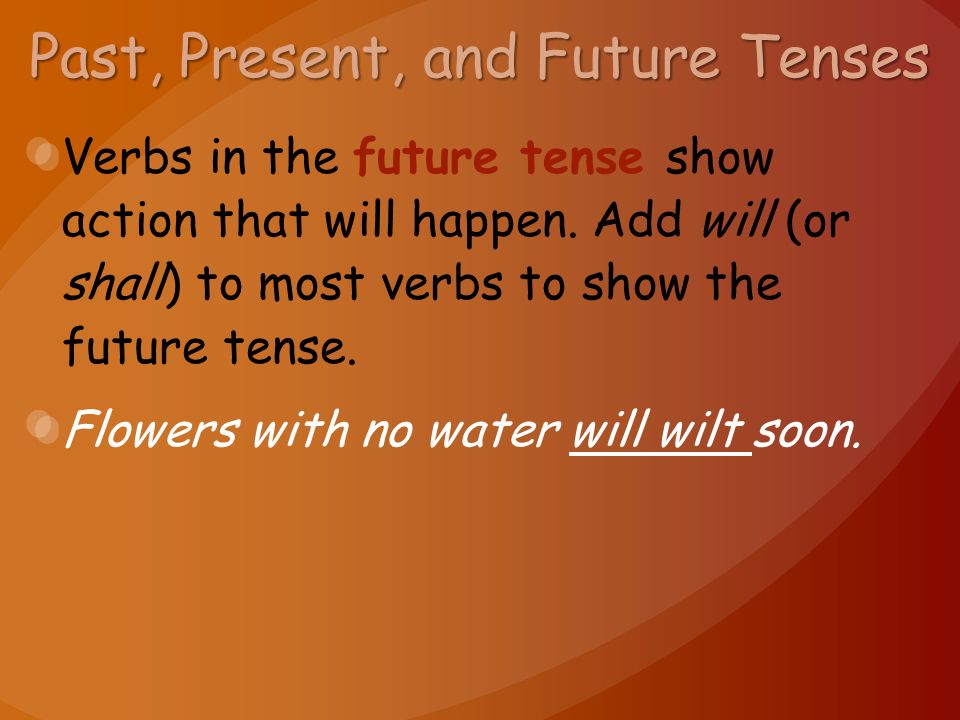 Past, Present, and Future Tenses

Verbs in the future tense show action that will happen. Add will (or shall) to most verbs to show the future tense.

Flowers with no water will wilt soon.